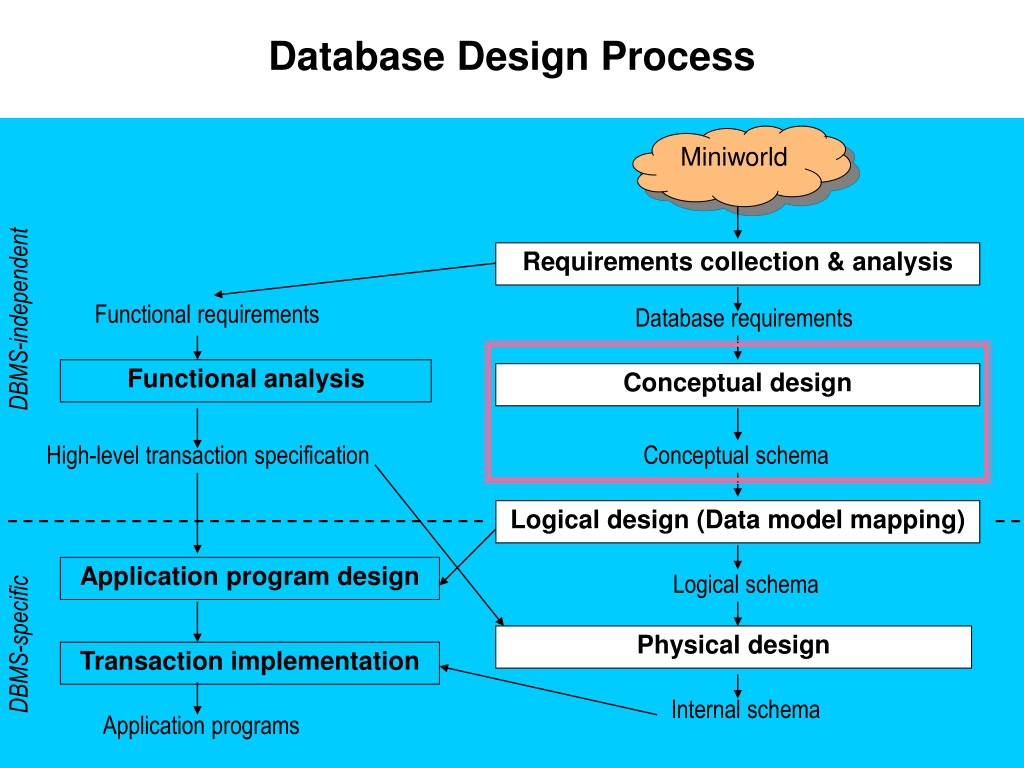 Database Design Process

Miniworld

DBMS-independent

Requirements collection & analysis

Functional requirements

Database requirements

Functional analysis

Conceptual design

High-level transaction specification

Conceptual schema

Logical design (Data model mapping)

DBMS-specific

Application program design

Logical schema

Physical design

Transaction implementation

Internal schema

Application programs